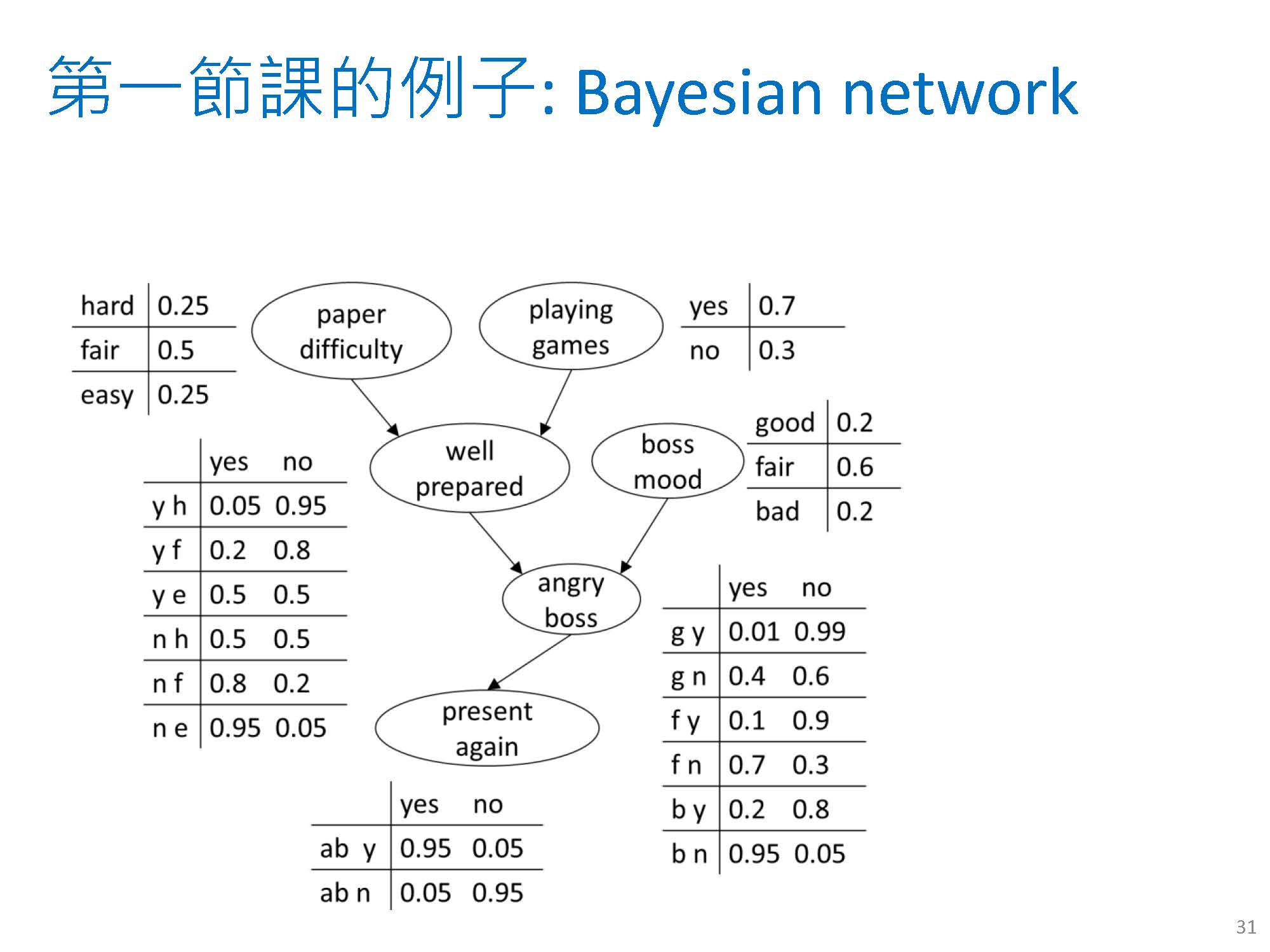 第一節課的例子: Bayesian network

| hard | 0.25 |
|---|---|
| fair | 0.5 |
| easy | 0.25 |

paper difficulty

playing games

| yes | 0.7 |
|---|---|
| no | 0.3 |

| | yes | no |
|---|---|---|
| y h | 0.05 | 0.95 |
| y f | 0.2 | 0.8 |
| y e | 0.5 | 0.5 |
| n h | 0.5 | 0.5 |
| n f | 0.8 | 0.2 |
| n e | 0.95 | 0.05 |

well prepared

boss mood

| good | 0.2 |
|---|---|
| fair | 0.6 |
| bad | 0.2 |

angry boss

| | yes | no |
|---|---|---|
| g y | 0.01 | 0.99 |
| g n | 0.4 | 0.6 |
| f y | 0.1 | 0.9 |
| f n | 0.7 | 0.3 |
| b y | 0.2 | 0.8 |
| b n | 0.95 | 0.05 |

present again

| | yes | no |
|---|---|---|
| ab y | 0.95 | 0.05 |
| ab n | 0.05 | 0.95 |

31